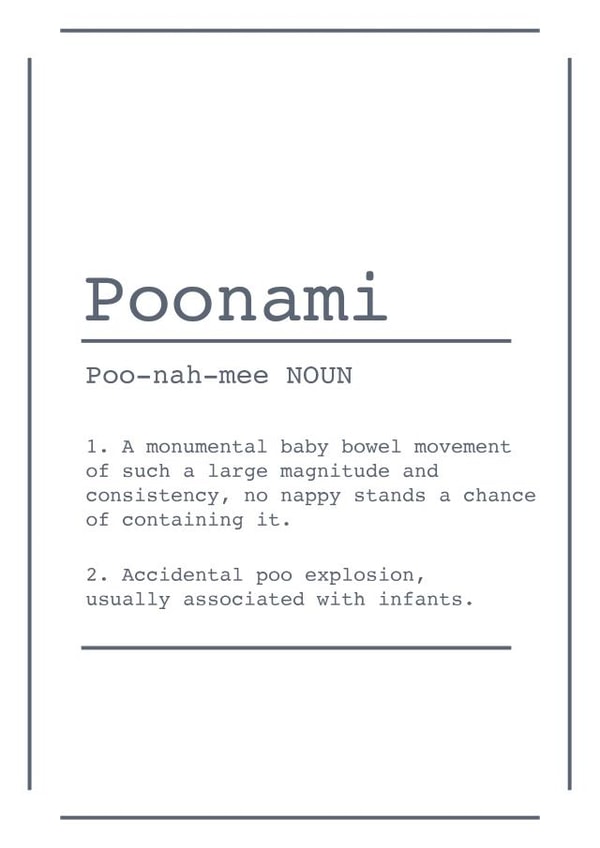 Poonami

Poo-nah-mee NOUN

1. A monumental baby bowel movement of such a large magnitude and consistency, no nappy stands a chance of containing it.

2. Accidental poo explosion, usually associated with infants.